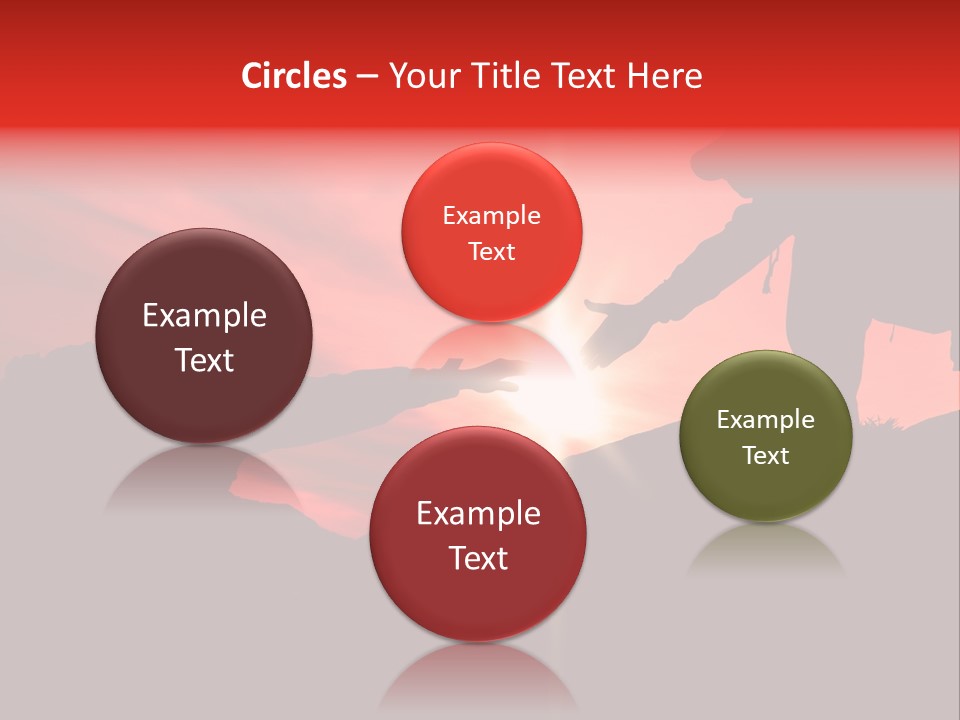 Circles – Your Title Text Here

Example Text

Example Text

Example Text

Example Text